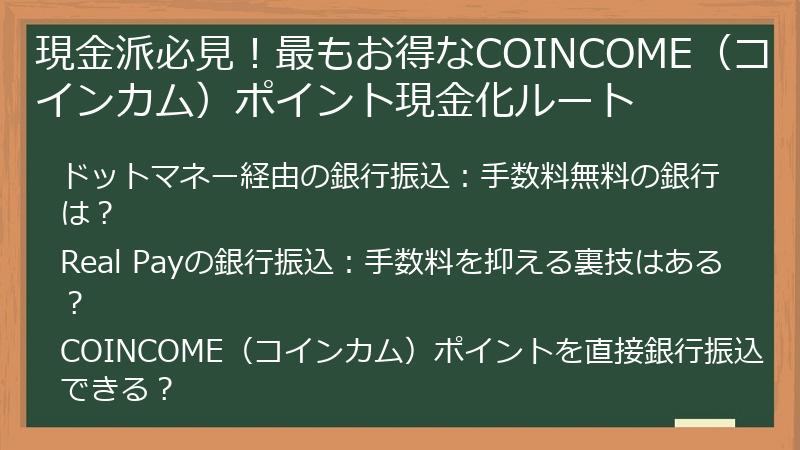 現金派必見！最もお得なCOINCOME（コインカム）ポイント現金化ルート

ドットマネー経由の銀行振込：手数料無料の銀行は？

Real Payの銀行振込：手数料を抑える裏技はある？

COINCOME（コインカム）ポイントを直接銀行振込できる？